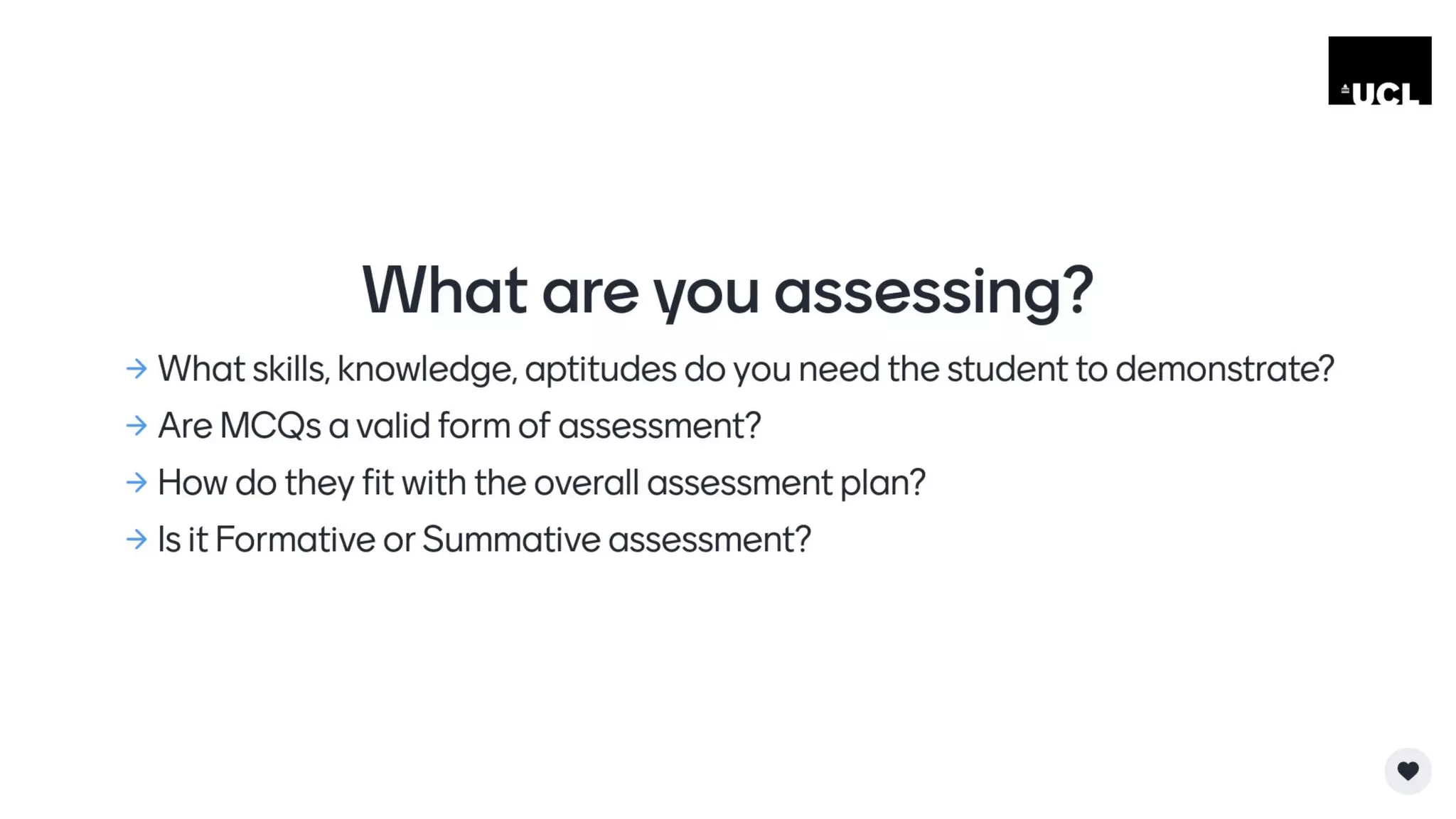 UCL

What are you assessing?

→ What skills, knowledge, aptitudes do you need the student to demonstrate?

→ Are MCQs a valid form of assessment?

→ How do they fit with the overall assessment plan?

→ Is it Formative or Summative assessment?